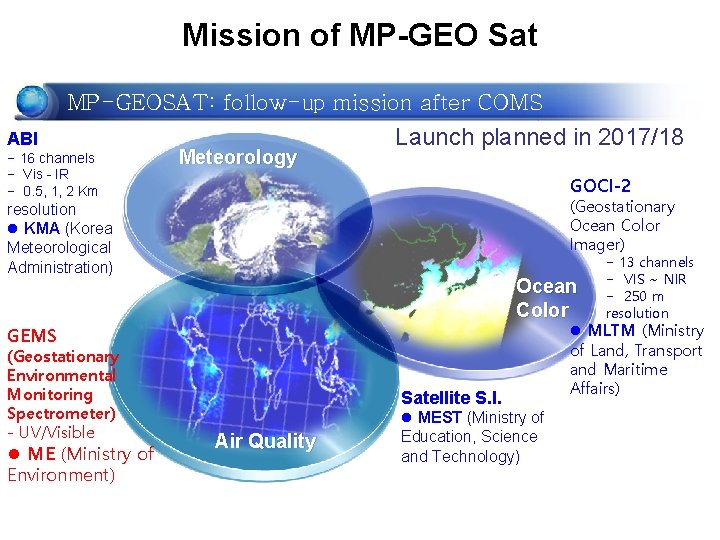 Mission of MP-GEO Sat

MP-GEOSAT: follow-up mission after COMS

Launch planned in 2017/18

ABI
- 16 channels
- Vis - IR
- 0.5, 1, 2 Km resolution
● KMA (Korea Meteorological Administration)

Meteorology

GOCI-2
(Geostationary Ocean Color Imager)
- 13 channels
- VIS ~ NIR
- 250 m resolution
● MLTM (Ministry of Land, Transport and Maritime Affairs)

Ocean Color

GEMS
(Geostationary Environmental Monitoring Spectrometer)
- UV/Visible
● ME (Ministry of Environment)

Air Quality

Satellite S.I.
● MEST (Ministry of Education, Science and Technology)